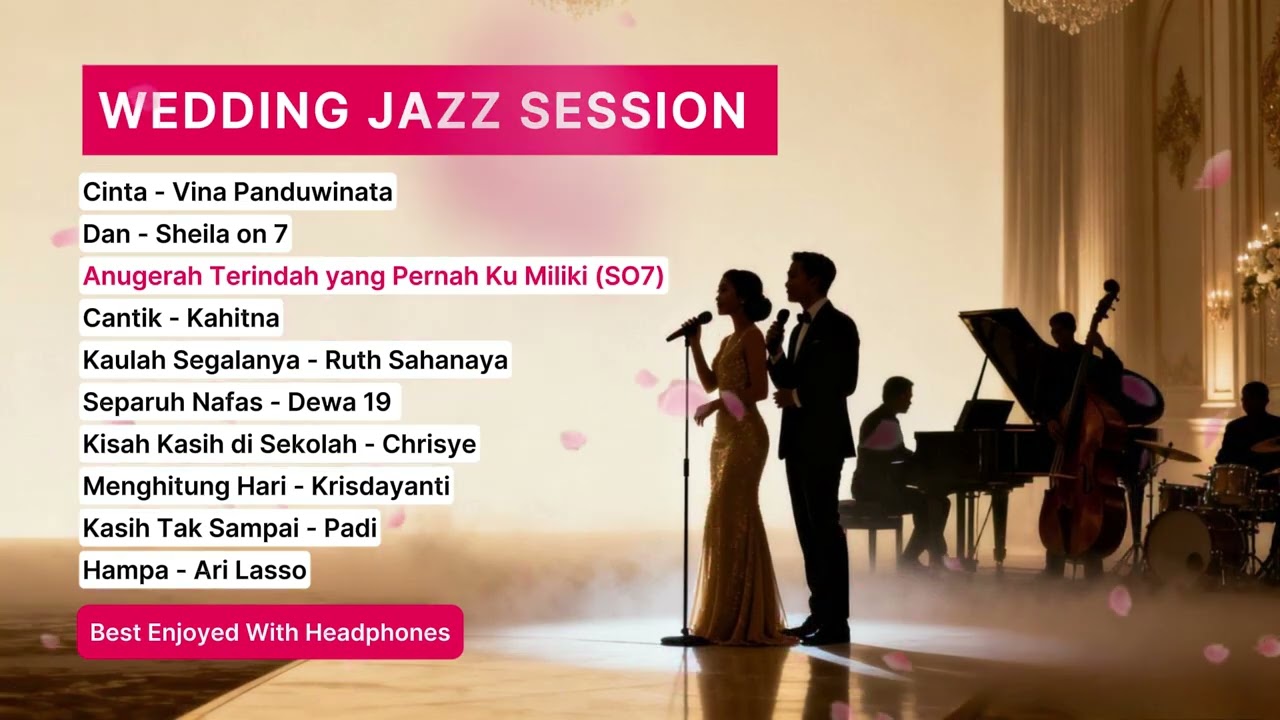 WEDDING JAZZ SESSION

Cinta - Vina Panduwinata
Dan - Sheila on 7
Anugerah Terindah yang Pernah Ku Miliki (SO7)
Cantik - Kahitna
Kaulah Segalanya - Ruth Sahanaya
Separuh Nafas - Dewa 19
Kisah Kasih di Sekolah - Chrisye
Menghitung Hari - Krisdayanti
Kasih Tak Sampai - Padi
Hampa - Ari Lasso

Best Enjoyed With Headphones